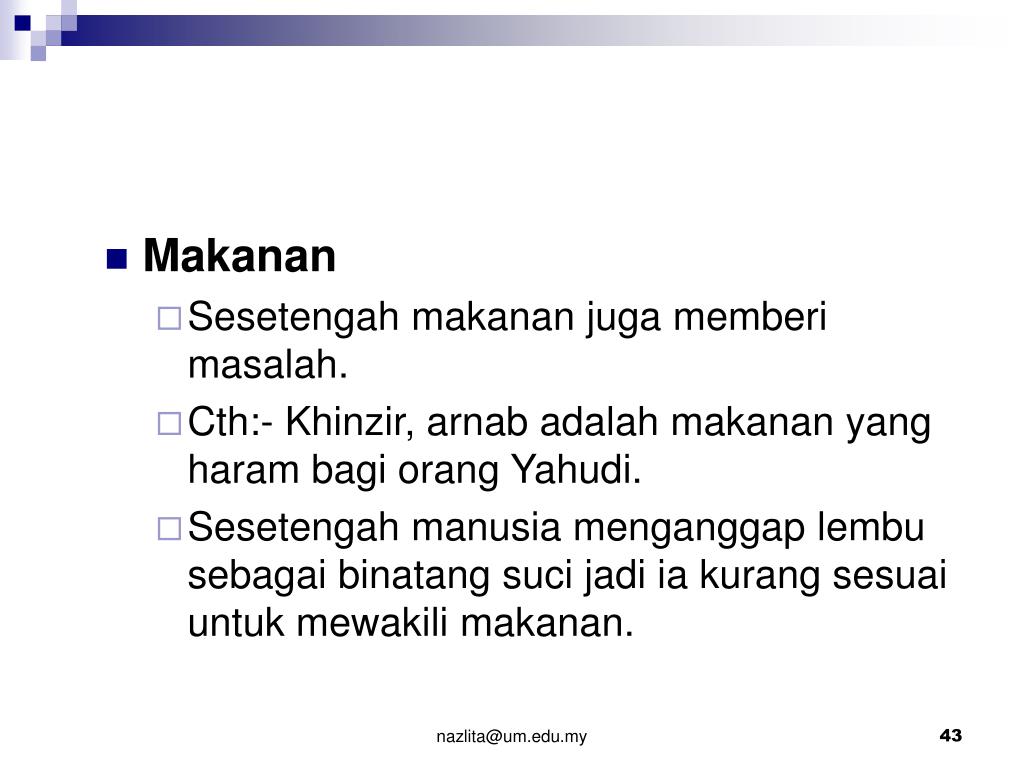 Makanan

Sesetengah makanan juga memberi masalah.

Cth:- Khinzir, arnab adalah makanan yang haram bagi orang Yahudi.

Sesetengah manusia menganggap lembu sebagai binatang suci jadi ia kurang sesuai untuk mewakili makanan.

nazlita@um.edu.my

43